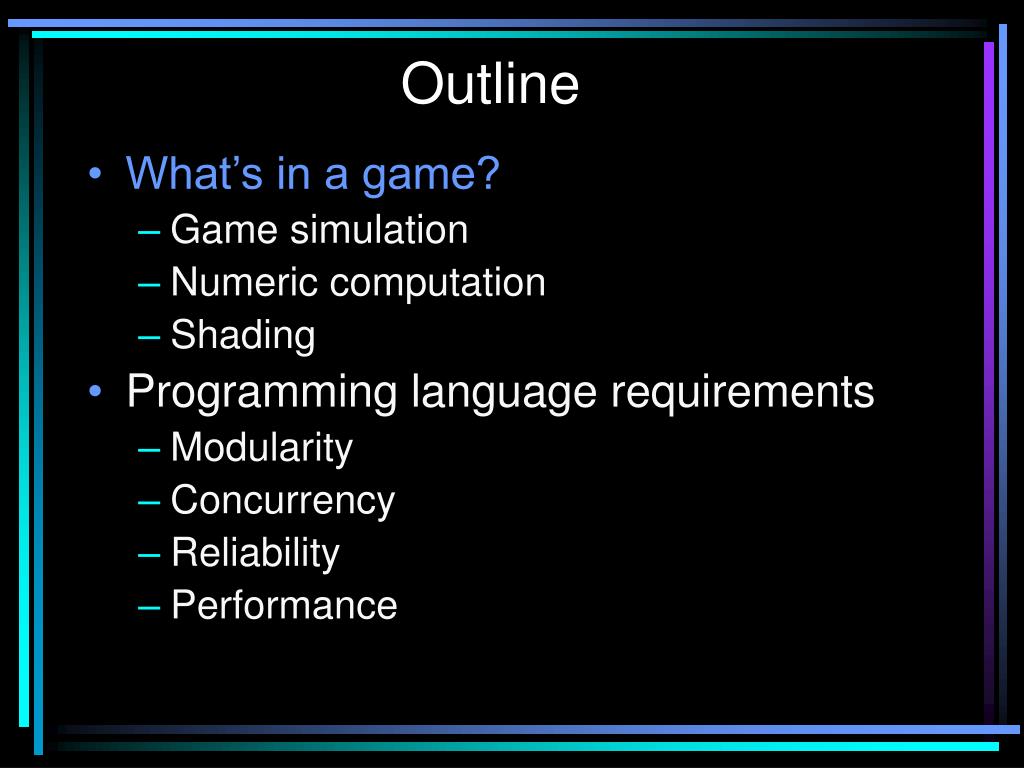 Outline

• What’s in a game?
– Game simulation
– Numeric computation
– Shading
• Programming language requirements
– Modularity
– Concurrency
– Reliability
– Performance